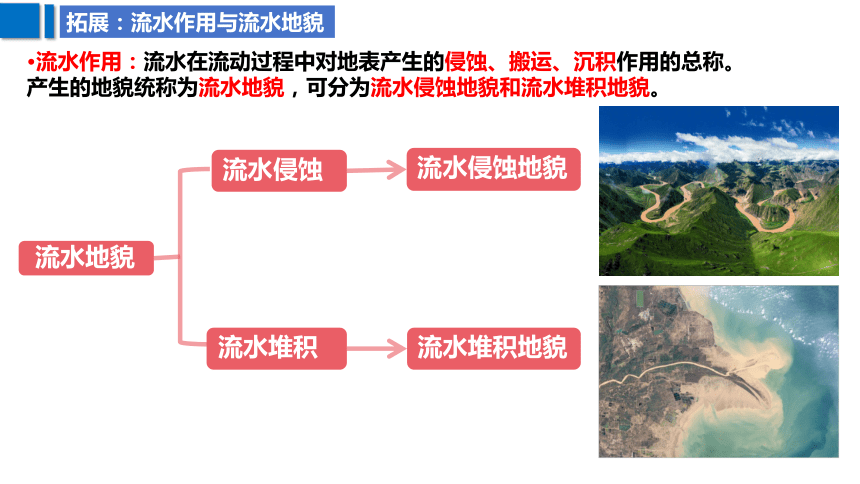 拓展：流水作用与流水地貌

•流水作用：流水在流动过程中对地表产生的侵蚀、搬运、沉积作用的总称。产生的地貌统称为流水地貌，可分为流水侵蚀地貌和流水堆积地貌。

流水地貌

流水侵蚀

流水侵蚀地貌

流水堆积

流水堆积地貌